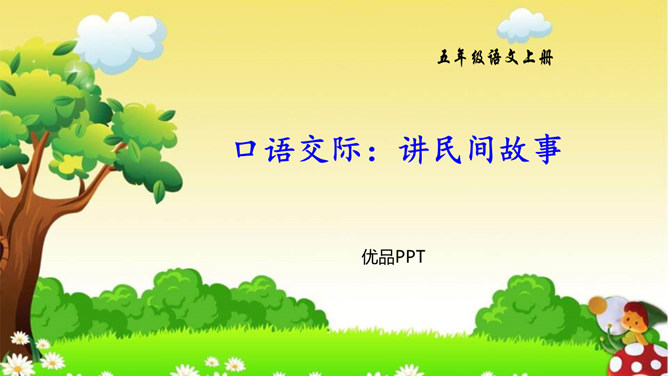 五年级语文上册

口语交际：讲民间故事

优品PPT